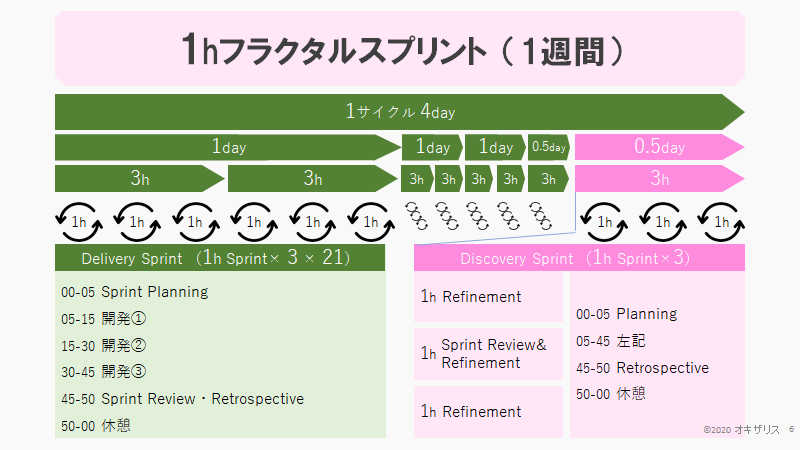 1hフラクタルスプリント（1週間）

1サイクル 4day

1day

1day

1day

0.5day

0.5day

3h

3h

3h

3h

3h

3h

3h

3h

1h 1h 1h 1h 1h 1h

1h 1h 1h

Delivery Sprint （1h Sprint× 3 × 21）

00-05 Sprint Planning

05-15 開発①

15-30 開発②

30-45 開発③

45-50 Sprint Review・Retrospective

50-00 休憩

Discovery Sprint （1h Sprint×3）

1h Refinement

1h Sprint Review& Refinement

1h Refinement

00-05 Planning

05-45 左記

45-50 Retrospective

50-00 休憩

©2020 オキザリス 6